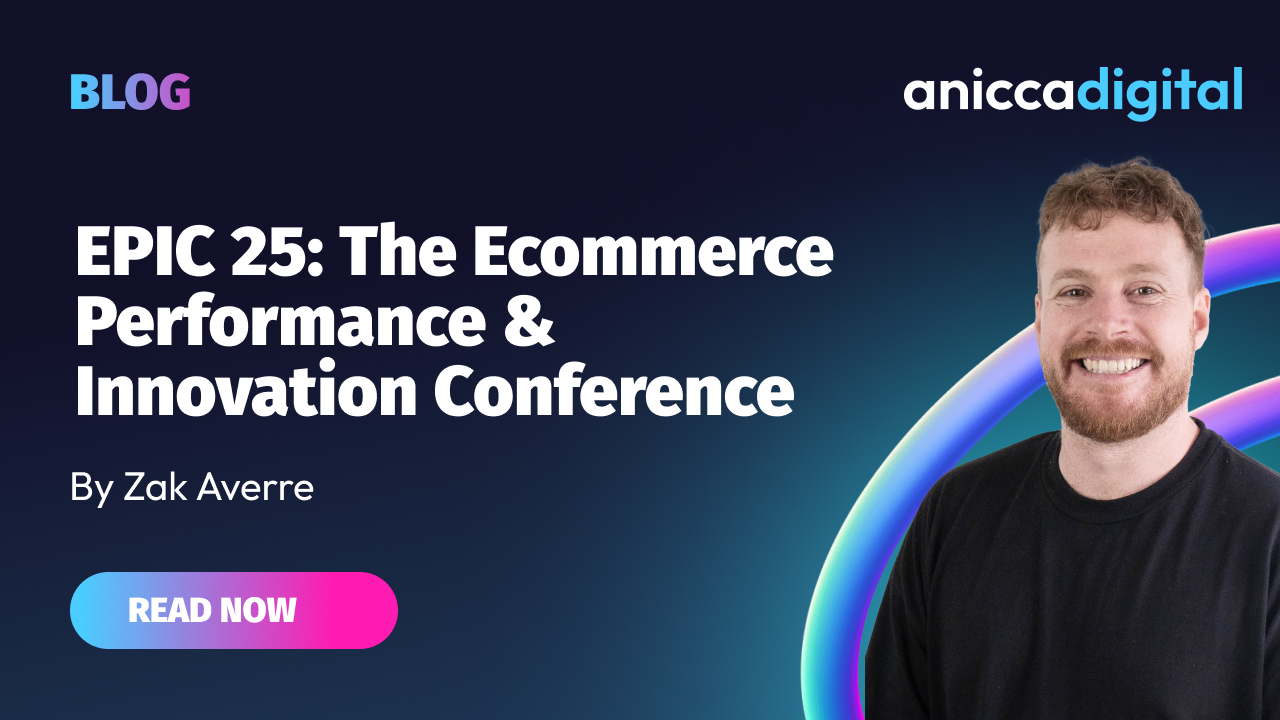 BLOG

aniccadigital

EPIC 25: The Ecommerce Performance & Innovation Conference

By Zak Averre

READ NOW